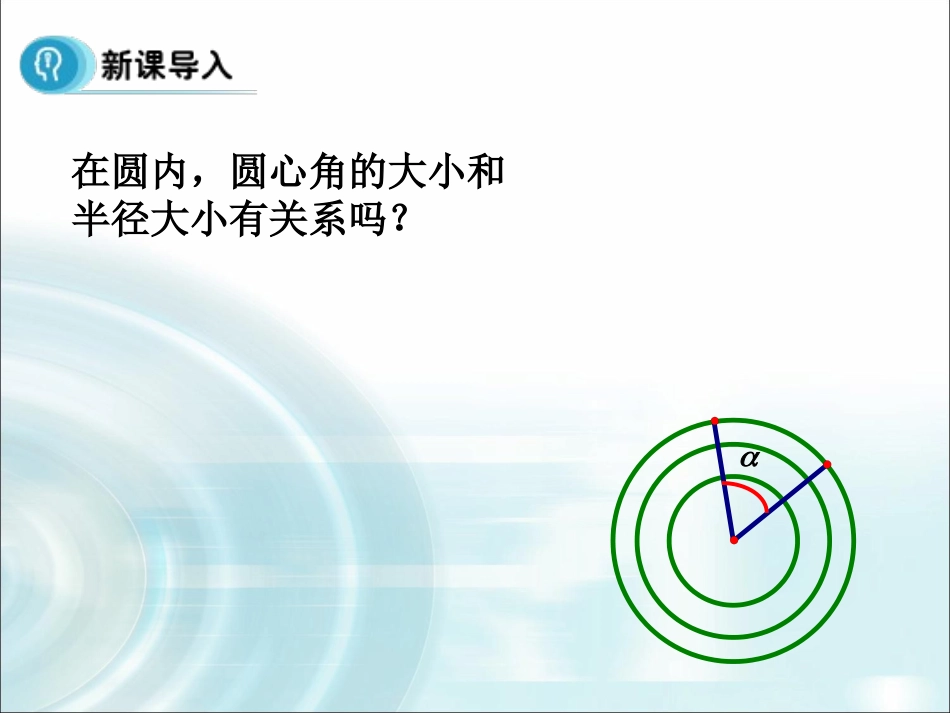 新课导入

在圆内，圆心角的大小和半径大小有关系吗？

$\alpha$